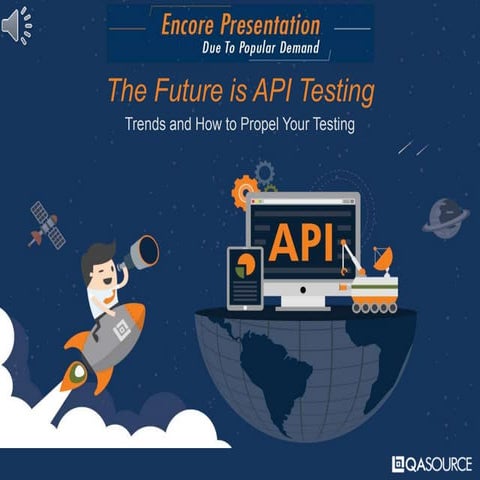 Encore Presentation
Due To Popular Demand

The Future is API Testing

Trends and How to Propel Your Testing

API

QASOURCE